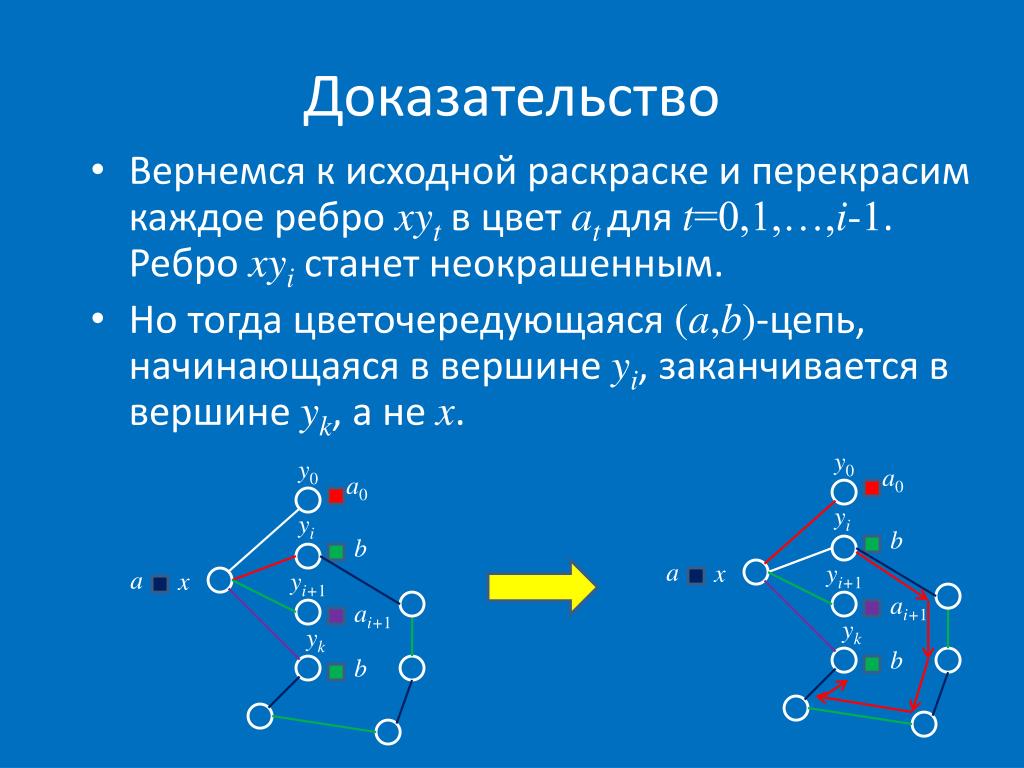 Доказательство

• Вернемся к исходной раскраске и перекрасим каждое ребро $xy_t$ в цвет $a_t$ для $t=0,1,\ldots,i-1$. Ребро $xy_i$ станет неокрашенным.

• Но тогда цветочередующаяся $(a,b)$-цепь, начинающаяся в вершине $y_i$, заканчивается в вершине $y_k$, а не $x$.

$y_0$ $a_0$ $y_i$ $b$ $a$ $x$ $y_{i+1}$ $a_{i+1}$ $y_k$ $b$

$y_0$ $a_0$ $y_i$ $b$ $a$ $x$ $y_{i+1}$ $a_{i+1}$ $y_k$ $b$